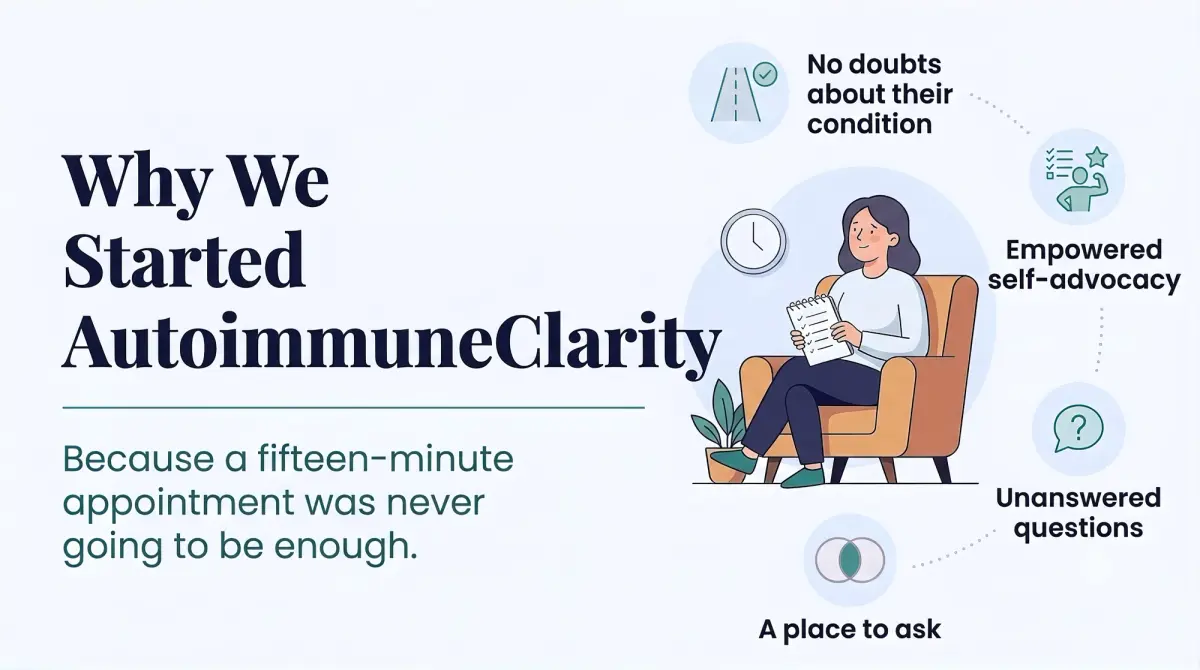 Why We Started AutoimmuneClarity

Because a fifteen-minute appointment was never going to be enough.

No doubts about their condition

Empowered self-advocacy

Unanswered questions

A place to ask